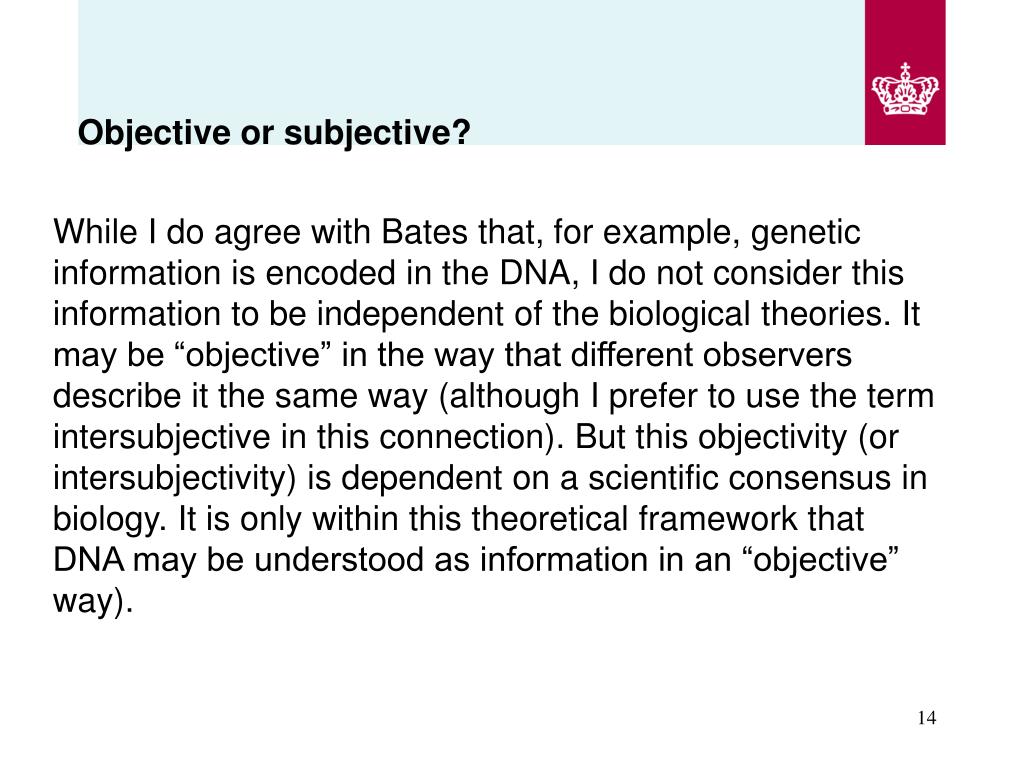 Objective or subjective?

While I do agree with Bates that, for example, genetic information is encoded in the DNA, I do not consider this information to be independent of the biological theories. It may be “objective” in the way that different observers describe it the same way (although I prefer to use the term intersubjective in this connection). But this objectivity (or intersubjectivity) is dependent on a scientific consensus in biology. It is only within this theoretical framework that DNA may be understood as information in an “objective” way).

14